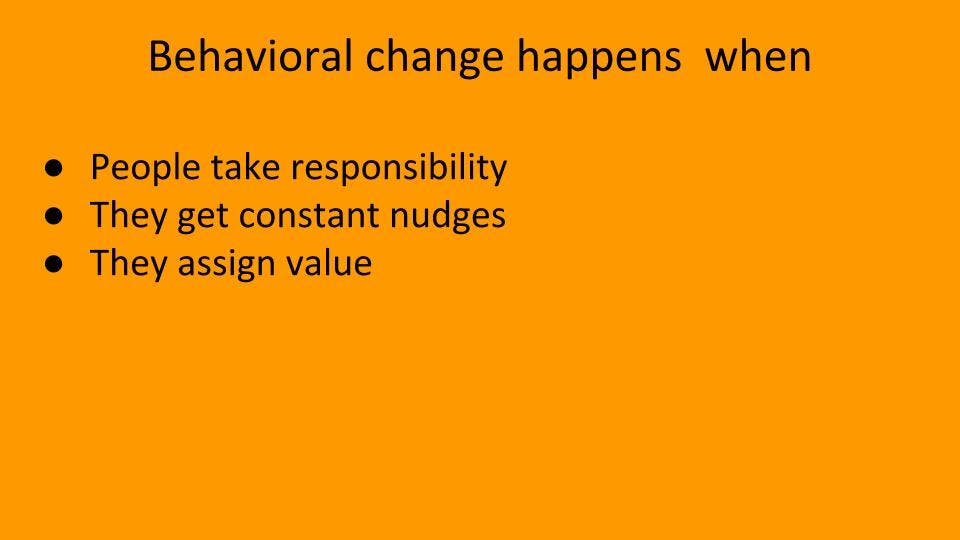 Behavioral change happens when

● People take responsibility
● They get constant nudges
● They assign value